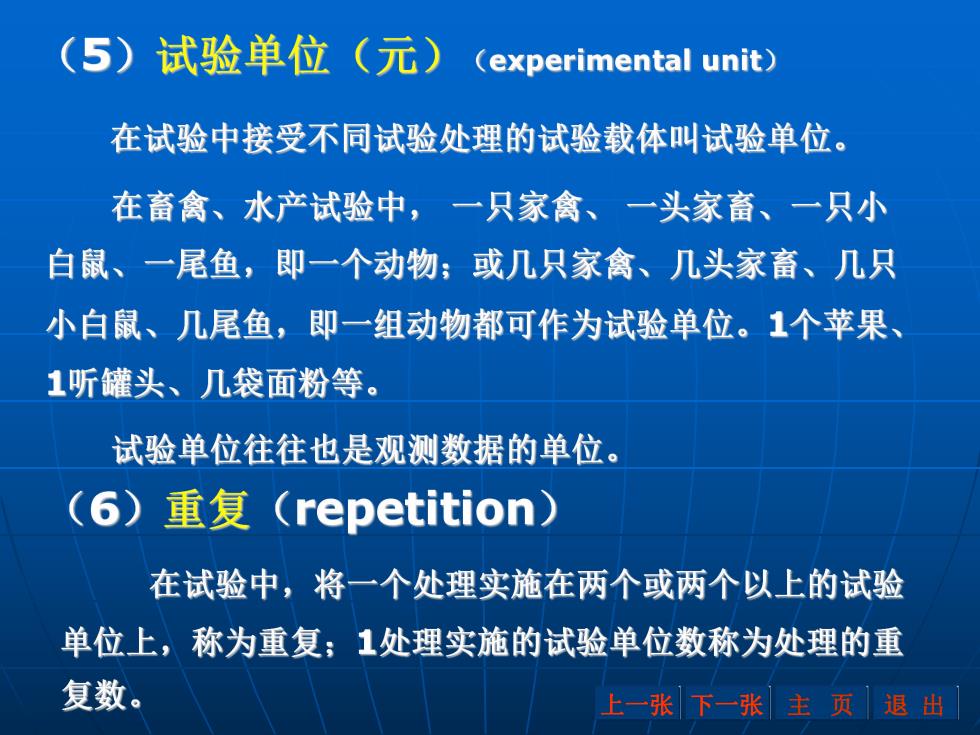 （5）试验单位（元）（experimental unit）

在试验中接受不同试验处理的试验载体叫试验单位。

在畜禽、水产试验中，一只家禽、一头家畜、一只小白鼠、一尾鱼，即一个动物；或几只家禽、几头家畜、几只小白鼠、几尾鱼，即一组动物都可作为试验单位。1个苹果、1听罐头、几袋面粉等。

试验单位往往也是观测数据的单位。

（6）重复（repetition）

在试验中，将一个处理实施在两个或两个以上的试验单位上，称为重复；1处理实施的试验单位数称为处理的重复数。

上一张 下一张 主 页 退 出